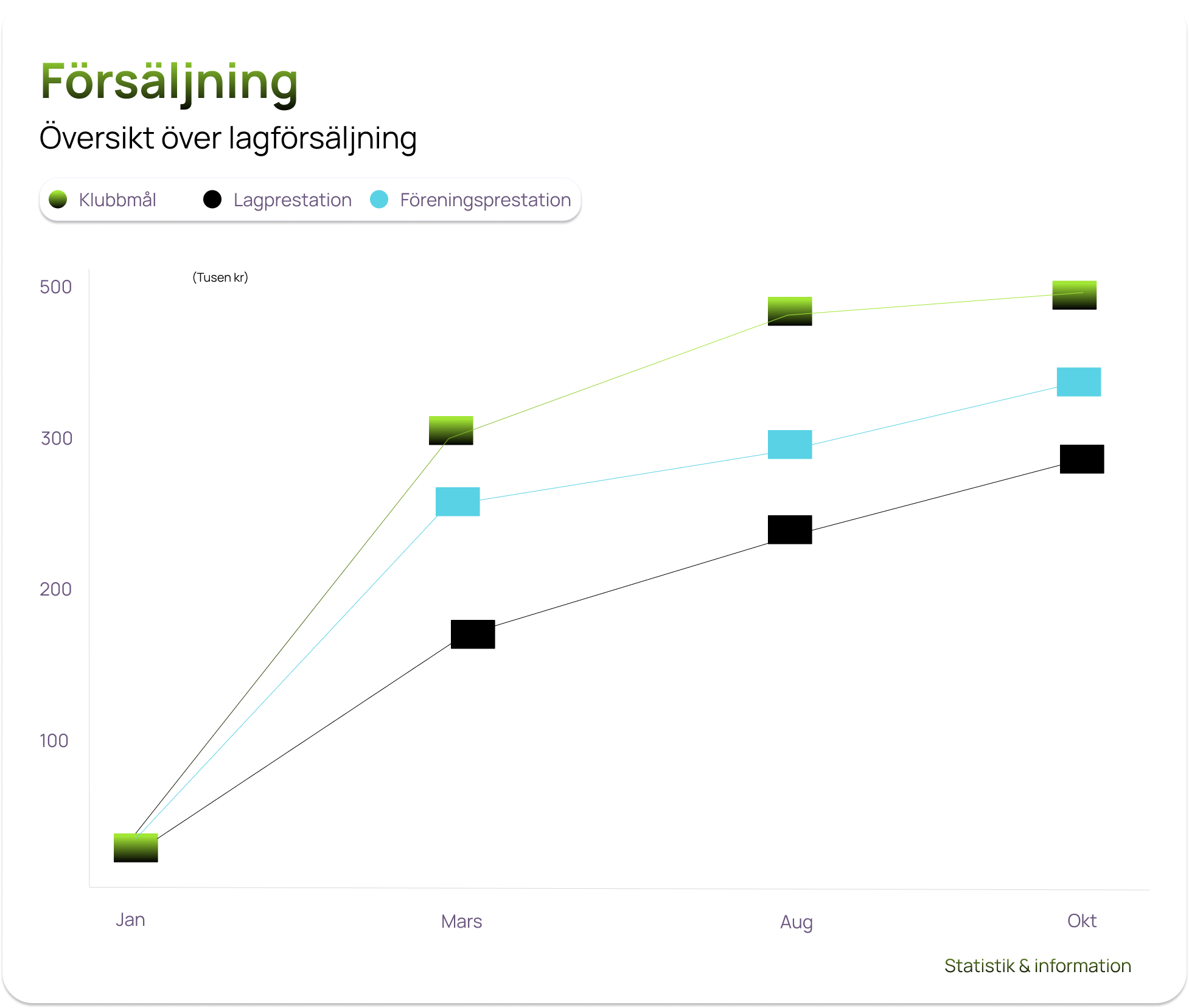 Försäljning

Översikt över lagförsäljning

Klubbmål Lagprestation Föreningsprestation

(Tusen kr)

500

300

200

100

Jan Mars Aug Okt

Statistik & information